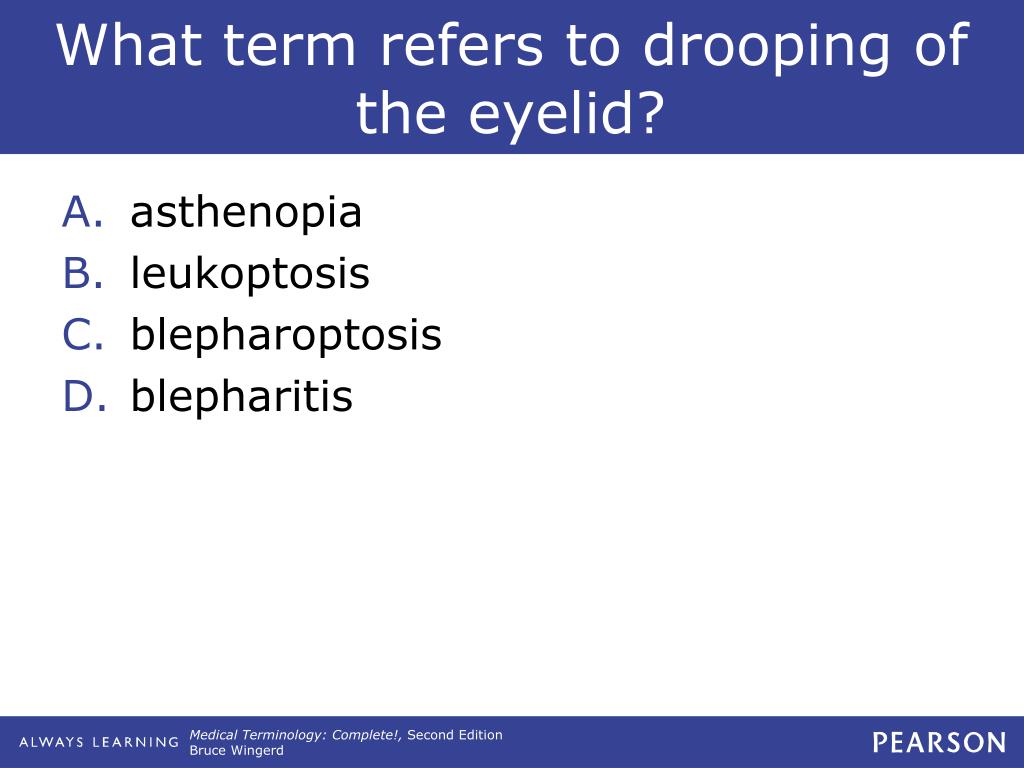 What term refers to drooping of the eyelid?

A. asthenopia
B. leukoptosis
C. blepharoptosis
D. blepharitis

ALWAYS LEARNING

Medical Terminology: Complete!, Second Edition
Bruce Wingerd

PEARSON